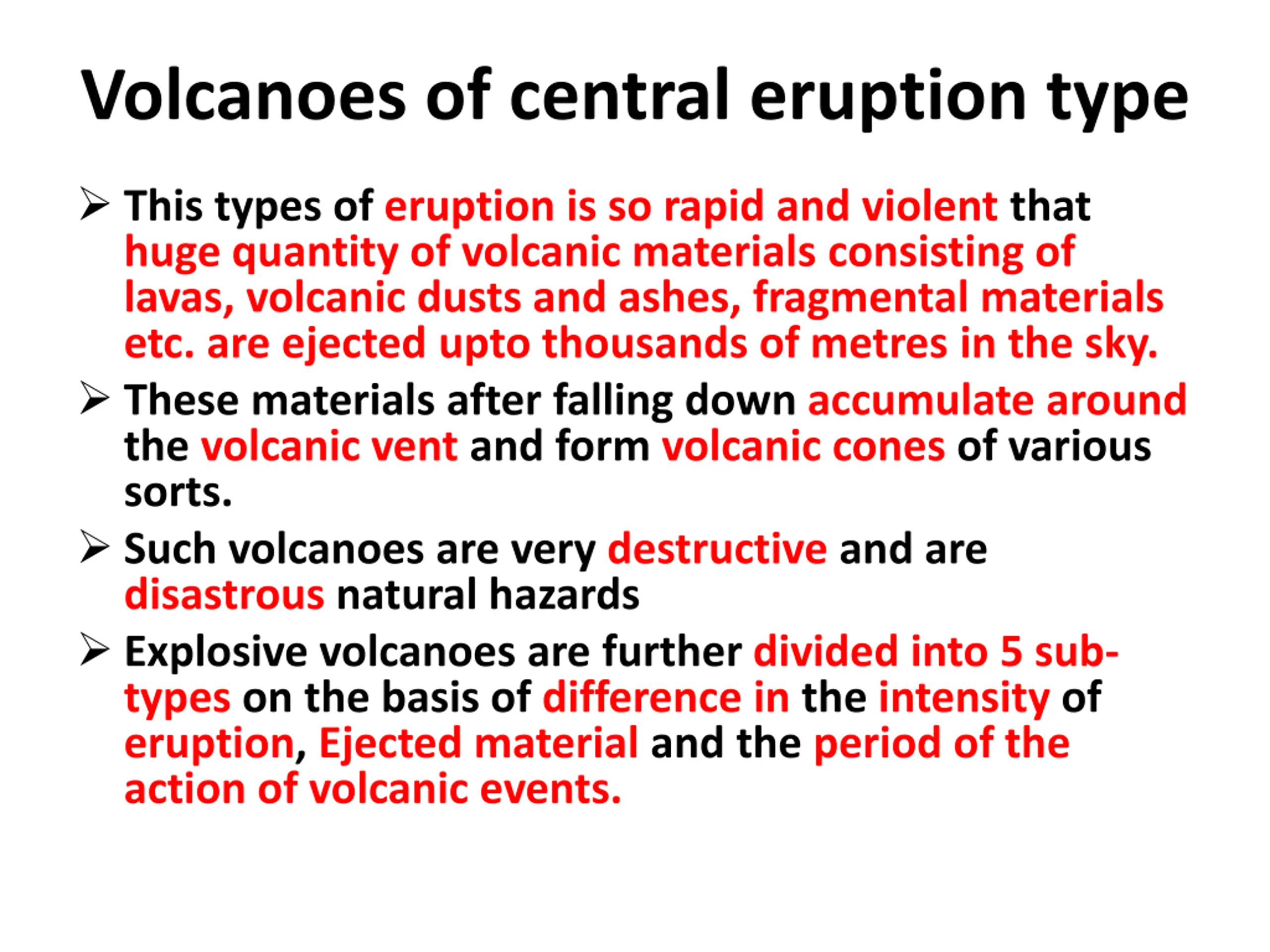 Volcanoes of central eruption type

➢ This types of eruption is so rapid and violent that huge quantity of volcanic materials consisting of lavas, volcanic dusts and ashes, fragmental materials etc. are ejected upto thousands of metres in the sky.

➢ These materials after falling down accumulate around the volcanic vent and form volcanic cones of various sorts.

➢ Such volcanoes are very destructive and are disastrous natural hazards

➢ Explosive volcanoes are further divided into 5 sub-types on the basis of difference in the intensity of eruption, Ejected material and the period of the action of volcanic events.